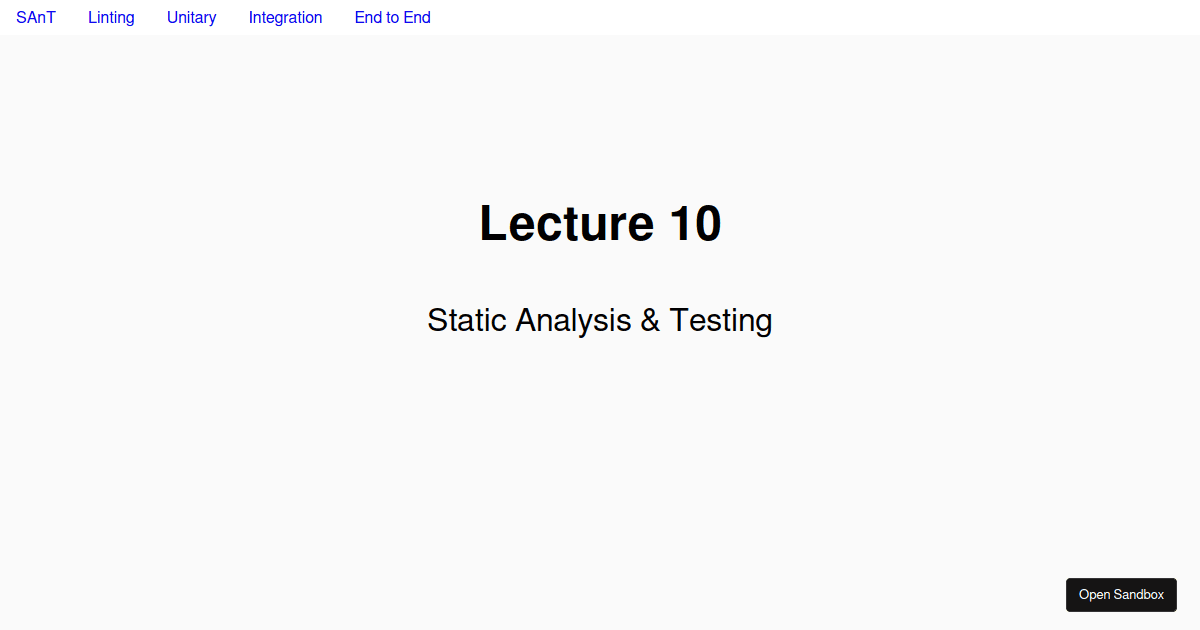 SAnT Linting Unitary Integration End to End

Lecture 10

Static Analysis & Testing

Open Sandbox